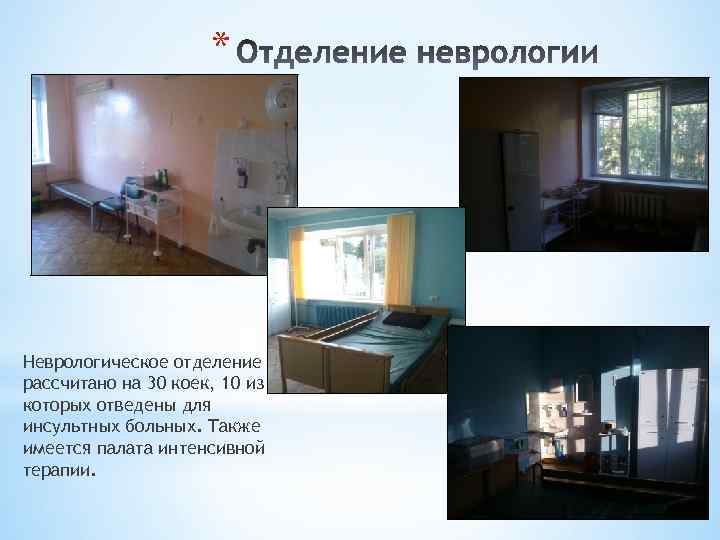 * Отделение неврологии

Неврологическое отделение рассчитано на 30 коек, 10 из которых отведены для инсультных больных. Также имеется палата интенсивной терапии.